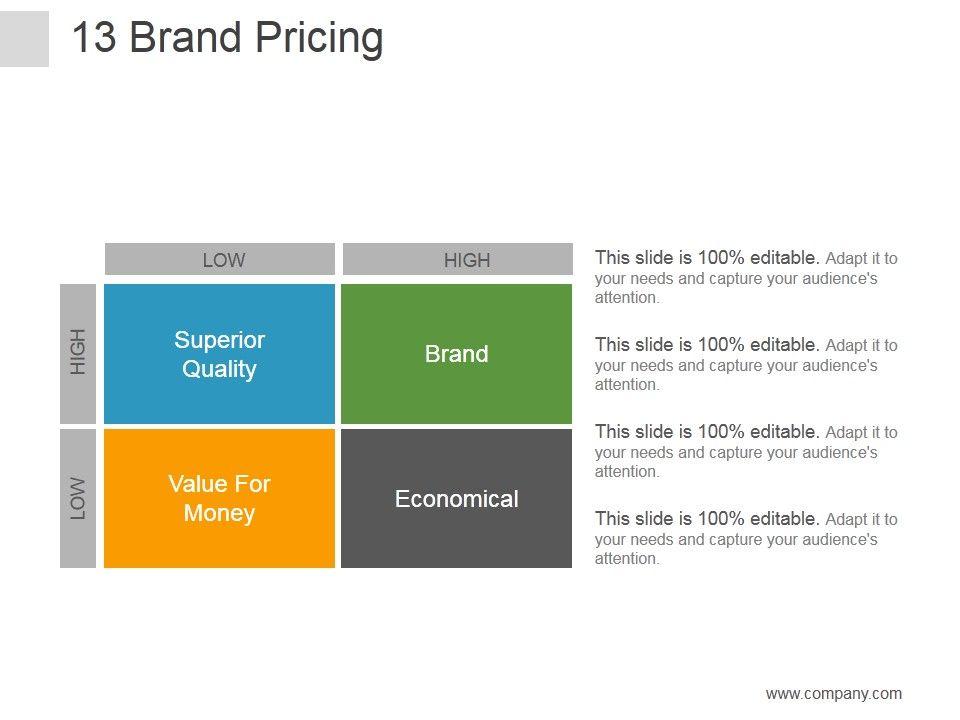 13 Brand Pricing

|  | LOW | HIGH |
|---|---|---|
| HIGH | Superior Quality | Brand |
| LOW | Value For Money | Economical |

This slide is 100% editable. Adapt it to your needs and capture your audience's attention.

This slide is 100% editable. Adapt it to your needs and capture your audience's attention.

This slide is 100% editable. Adapt it to your needs and capture your audience's attention.

This slide is 100% editable. Adapt it to your needs and capture your audience's attention.

www.company.com